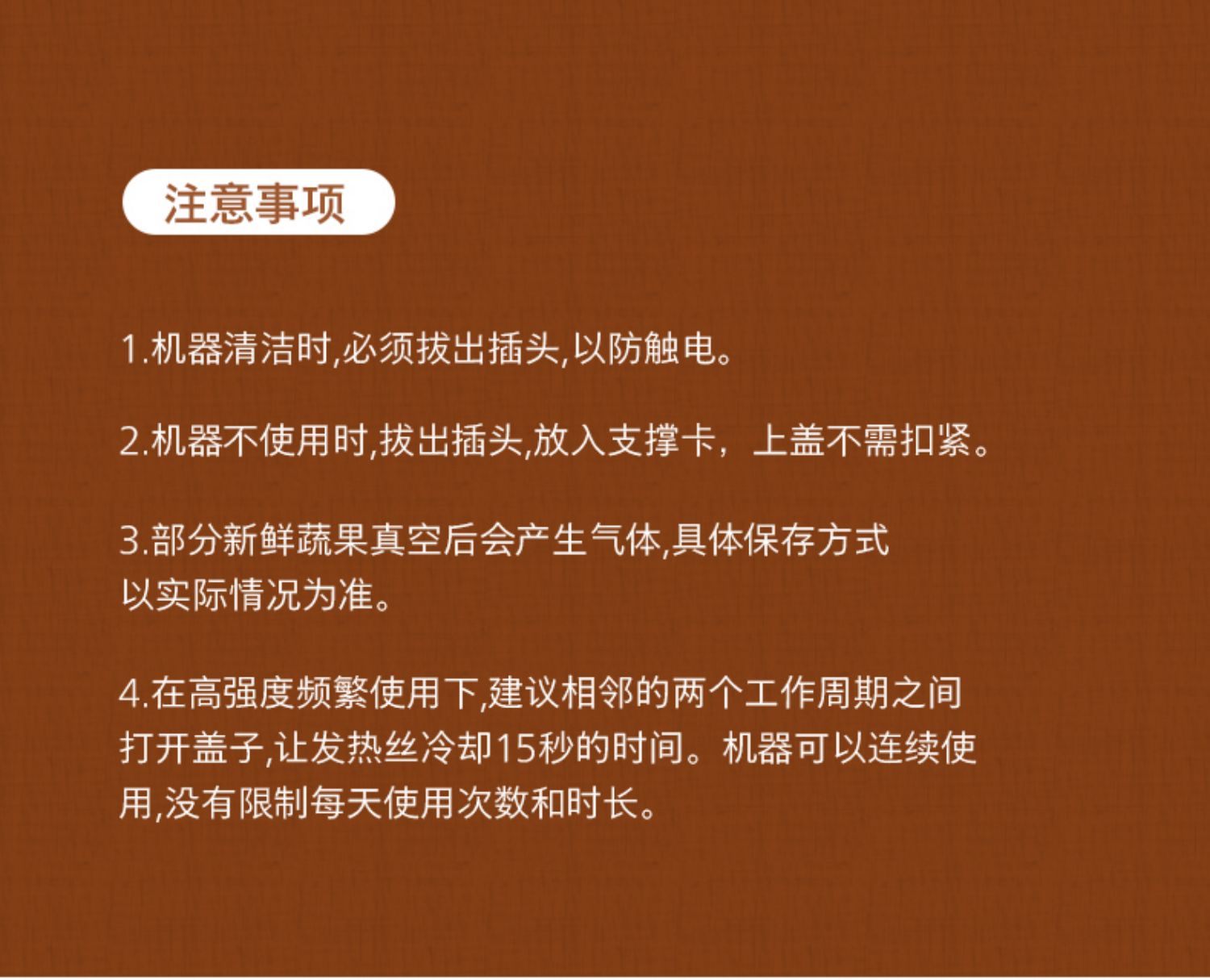 注意事项

1.机器清洁时,必须拔出插头,以防触电。

2.机器不使用时,拔出插头,放入支撑卡，上盖不需扣紧。

3.部分新鲜蔬果真空后会产生气体,具体保存方式以实际情况为准。

4.在高强度频繁使用下,建议相邻的两个工作周期之间打开盖子,让发热丝冷却15秒的时间。机器可以连续使用,没有限制每天使用次数和时长。